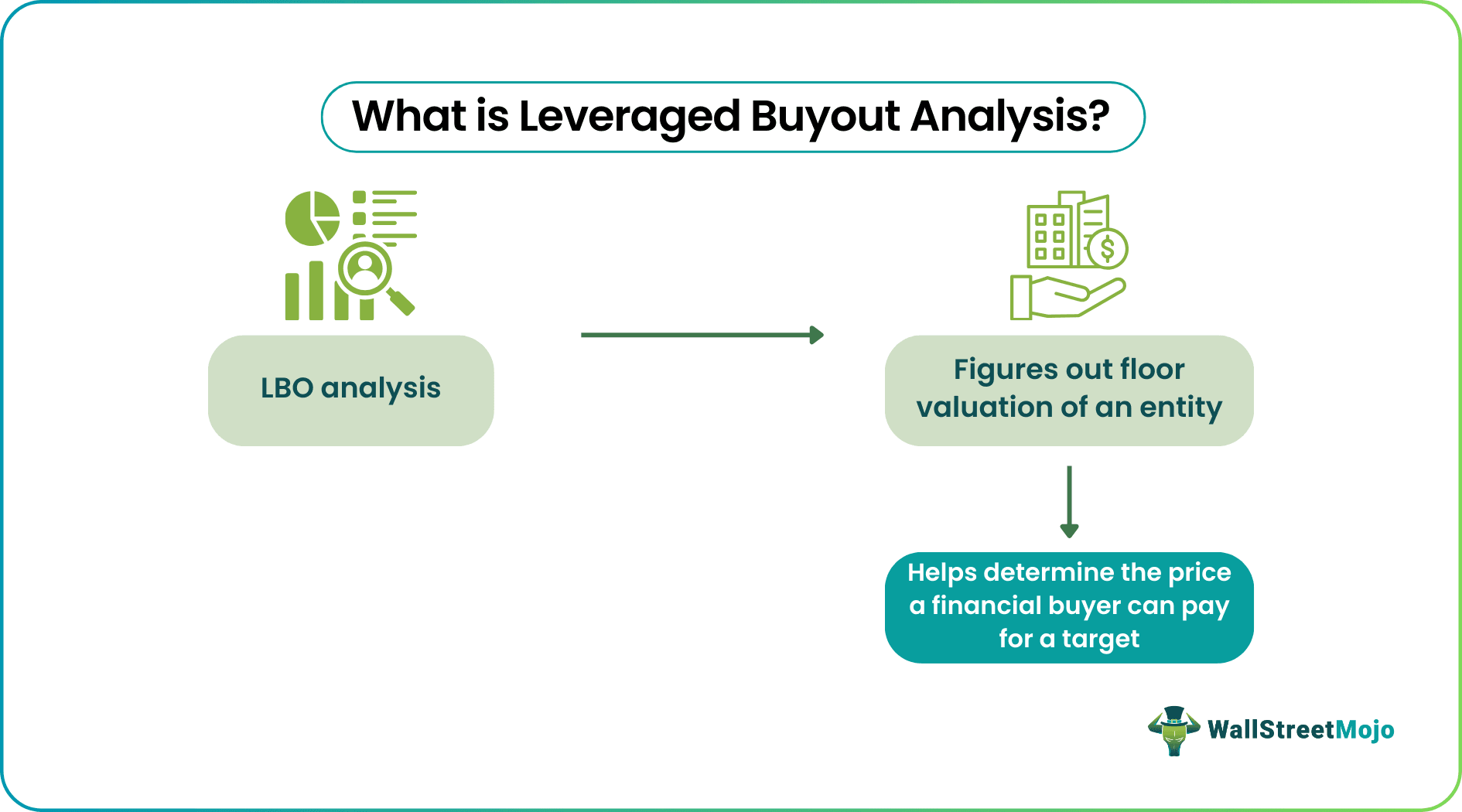 What is Leveraged Buyout Analysis?

LBO analysis

Figures out floor valuation of an entity

Helps determine the price a financial buyer can pay for a target

WallStreetMojo